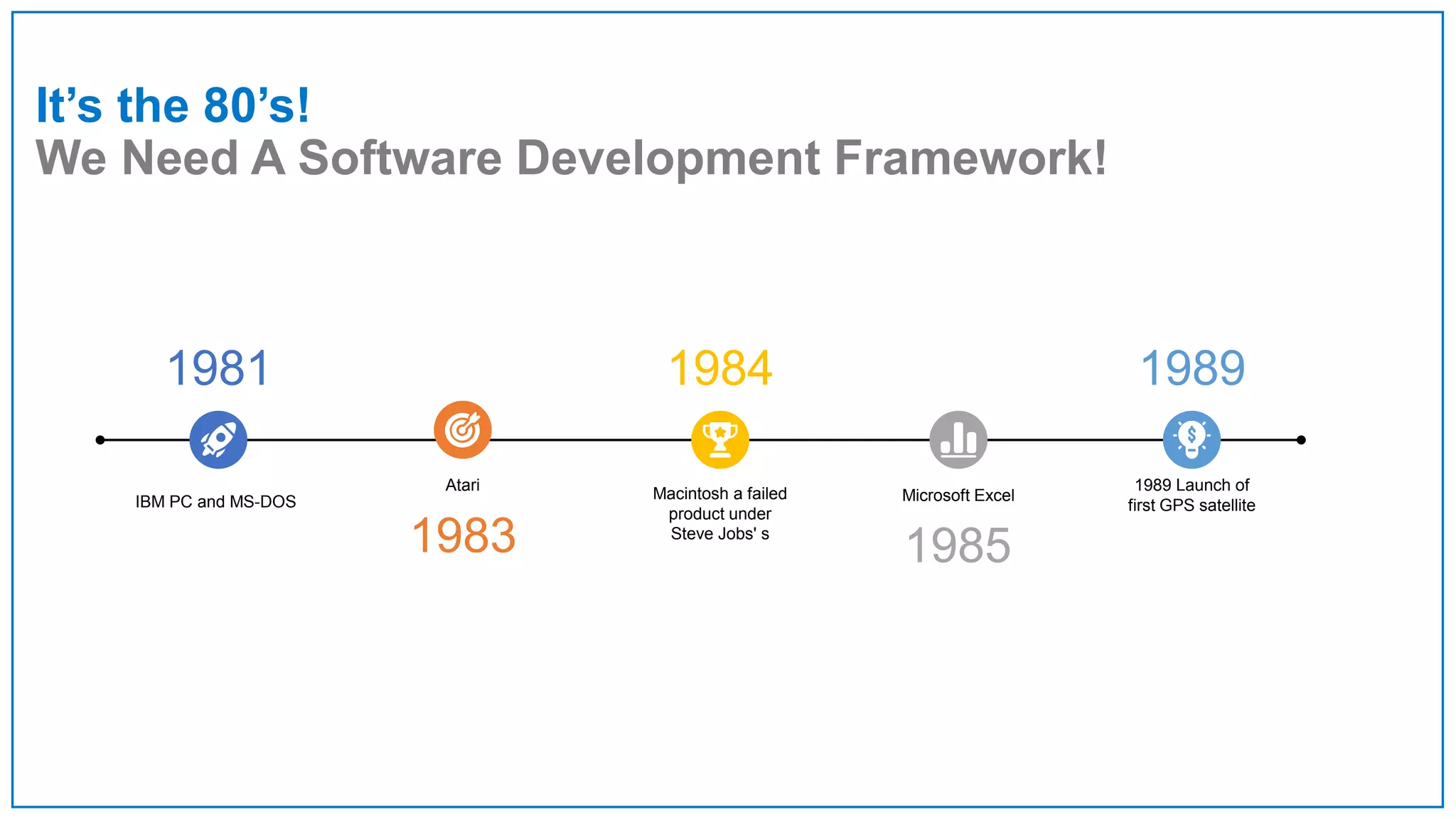 It’s the 80’s!
We Need A Software Development Framework!

1981

IBM PC and MS-DOS

Atari

1983

1984

Macintosh a failed product under Steve Jobs' s

Microsoft Excel

1985

1989

1989 Launch of first GPS satellite